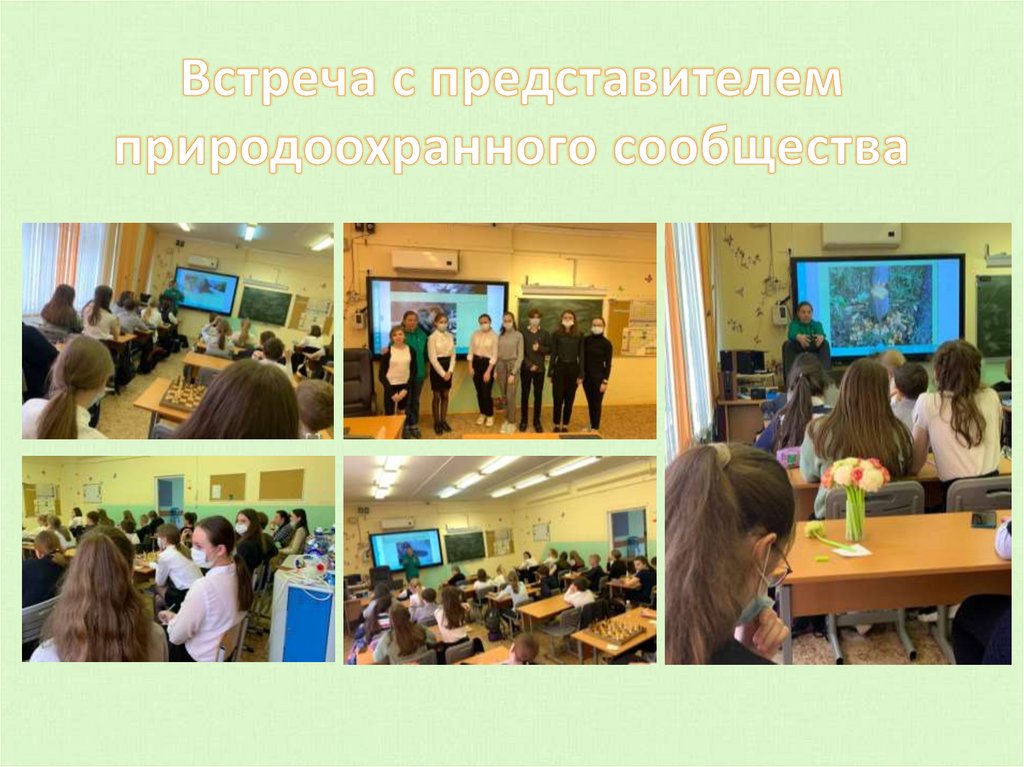 Встреча с представителем природоохранного сообщества